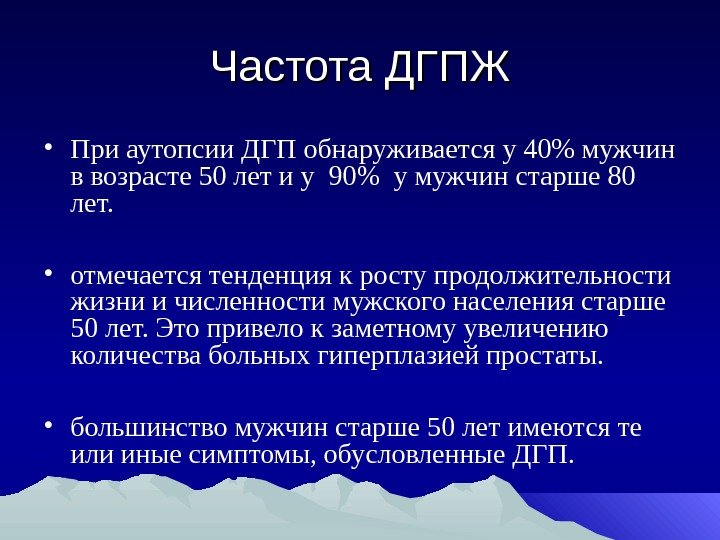 Частота ДГПЖ

• При аутопсии ДГП обнаруживается у 40% мужчин в возрасте 50 лет и у 90% у мужчин старше 80 лет.

• отмечается тенденция к росту продолжительности жизни и численности мужского населения старше 50 лет. Это привело к заметному увеличению количества больных гиперплазией простаты.

• большинство мужчин старше 50 лет имеются те или иные симптомы, обусловленные ДГП.